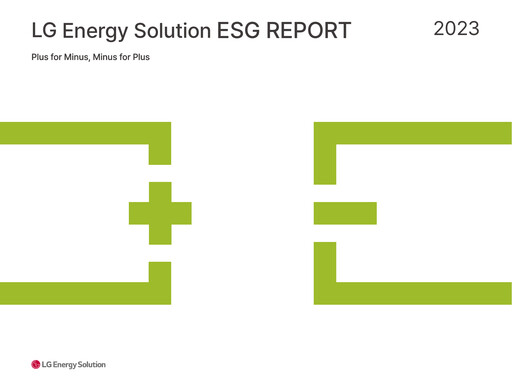 LG Energy Solution ESG REPORT

2023

Plus for Minus, Minus for Plus

LG Energy Solution